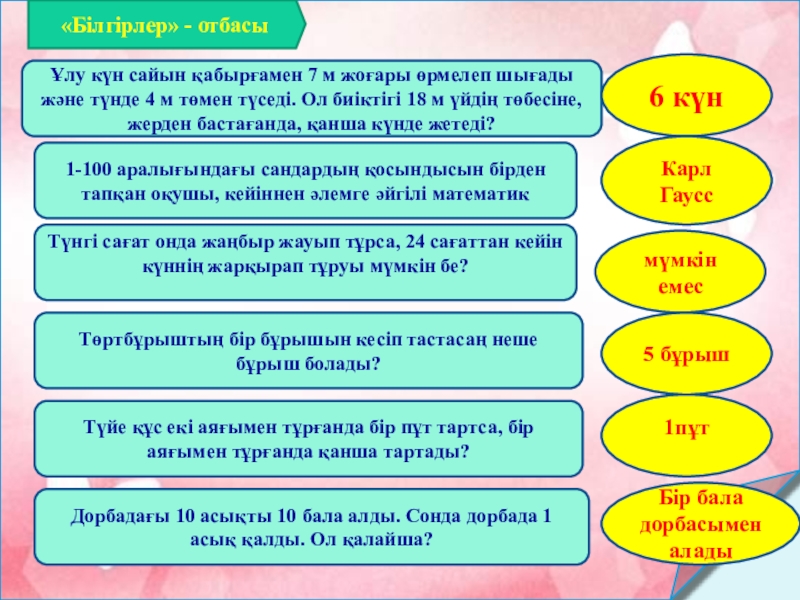 «Білгірлер» - отбасы

Ұлу күн сайын қабырғамен 7 м жоғары өрмелеп шығады және түнде 4 м төмен түседі. Ол биіктігі 18 м үйдің төбесіне, жерден бастағанда, қанша күнде жетеді?

6 күн

1-100 аралығындағы сандардың қосындысын бірден тапқан оқушы, кейіннен әлемге әйгілі математик

Карл Гаусс

Түнгі сағат онда жаңбыр жауып тұрса, 24 сағаттан кейін күннің жарқырап тұруы мүмкін бе?

мүмкін емес

Төртбұрыштың бір бұрышын кесіп тастасаң неше бұрыш болады?

5 бұрыш

Түйе құс екі аяғымен тұрғанда бір пұт тартса, бір аяғымен тұрғанда қанша тартады?

1пұт

Дорбадағы 10 асықты 10 бала алды. Сонда дорбада 1 асық қалды. Ол қалайша?

Бір бала дорбасымен алады